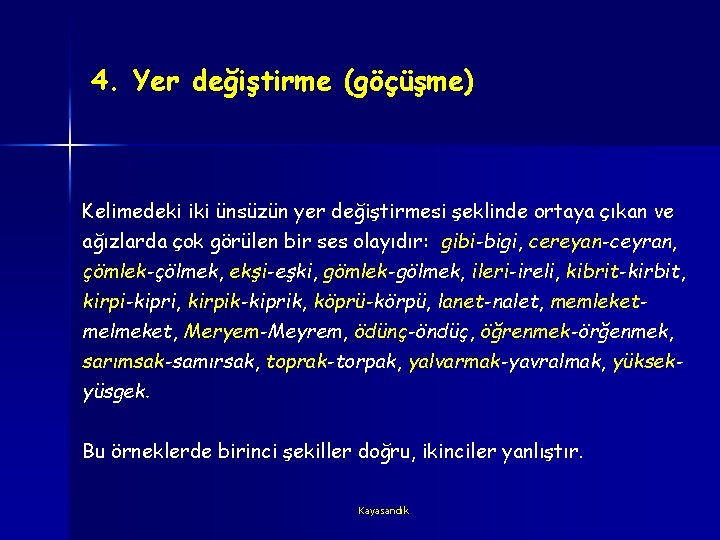 4. Yer değiştirme (göçüşme)

Kelimedeki iki ünsüzün yer değiştirmesi şeklinde ortaya çıkan ve ağızlarda çok görülen bir ses olayıdır: gibi-bigi, cereyan-ceyran, çömlek-çölmek, ekşi-eşki, gömlek-gölmek, ileri-ireli, kibrit-kirbit, kirpi-kipri, kirpik-kiprik, köprü-körpü, lanet-nalet, memleket-melmeket, Meryem-Meyrem, ödünç-öndüç, öğrenmek-örğenmek, sarımsak-samırsak, toprak-torpak, yalvarmak-yavralmak, yüksek-yüsgek.

Bu örneklerde birinci şekiller doğru, ikinciler yanlıştır.

Kayasandık